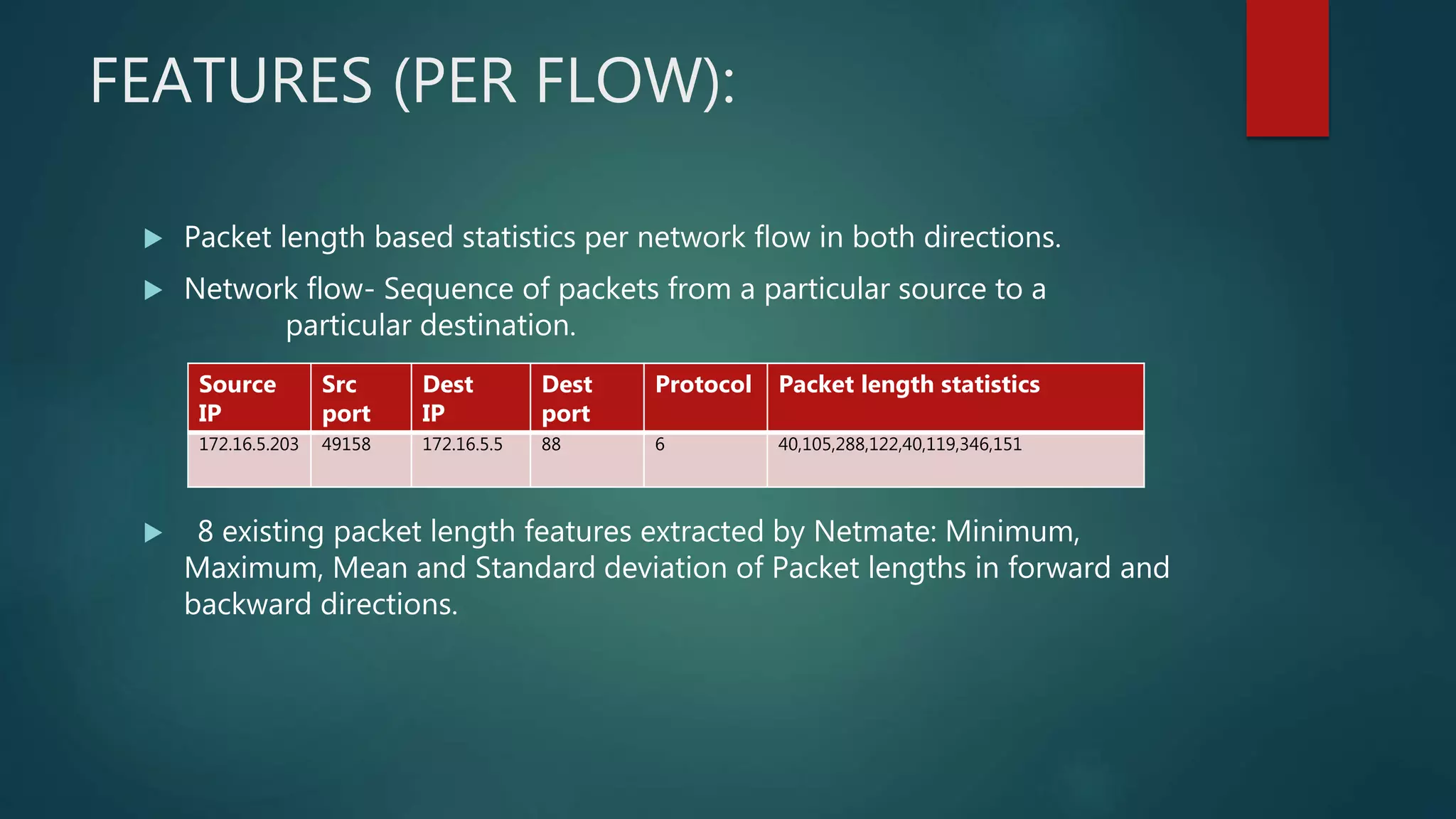 FEATURES (PER FLOW):

Packet length based statistics per network flow in both directions.

Network flow- Sequence of packets from a particular source to a particular destination.

| Source IP | Src port | Dest IP | Dest port | Protocol | Packet length statistics |
|---|---|---|---|---|---|
| 172.16.5.203 | 49158 | 172.16.5.5 | 88 | 6 | 40,105,288,122,40,119,346,151 |

8 existing packet length features extracted by Netmate: Minimum, Maximum, Mean and Standard deviation of Packet lengths in forward and backward directions.